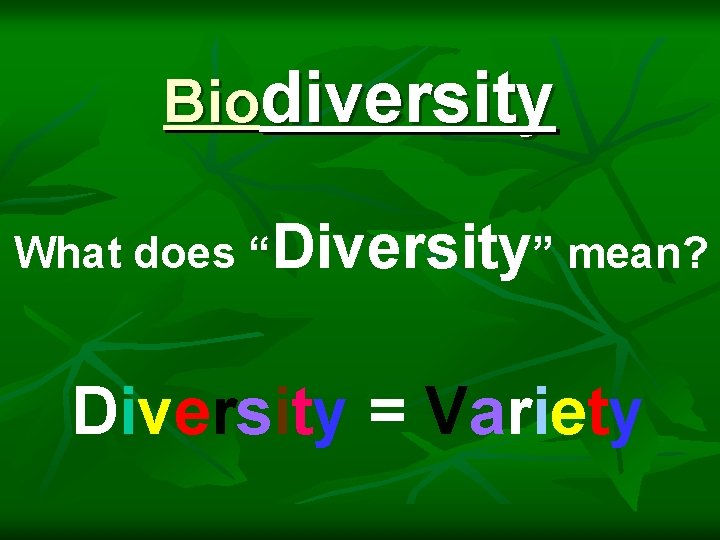 Biodiversity

What does “Diversity” mean?

Diversity = Variety